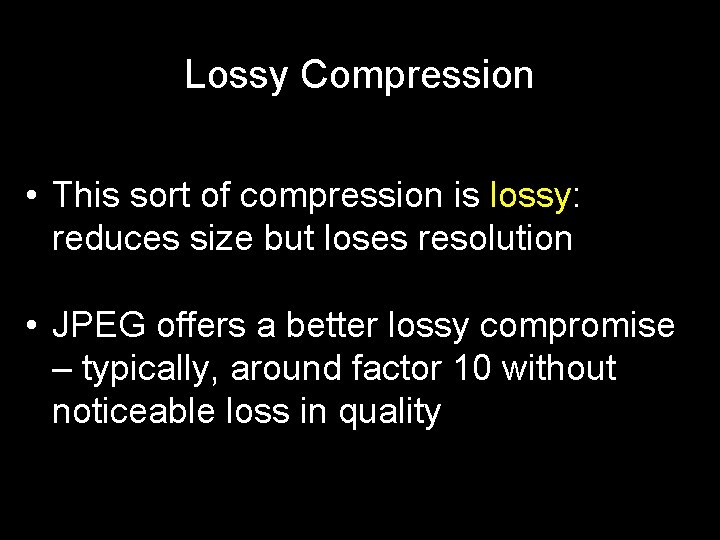 Lossy Compression

• This sort of compression is lossy: reduces size but loses resolution

• JPEG offers a better lossy compromise – typically, around factor 10 without noticeable loss in quality